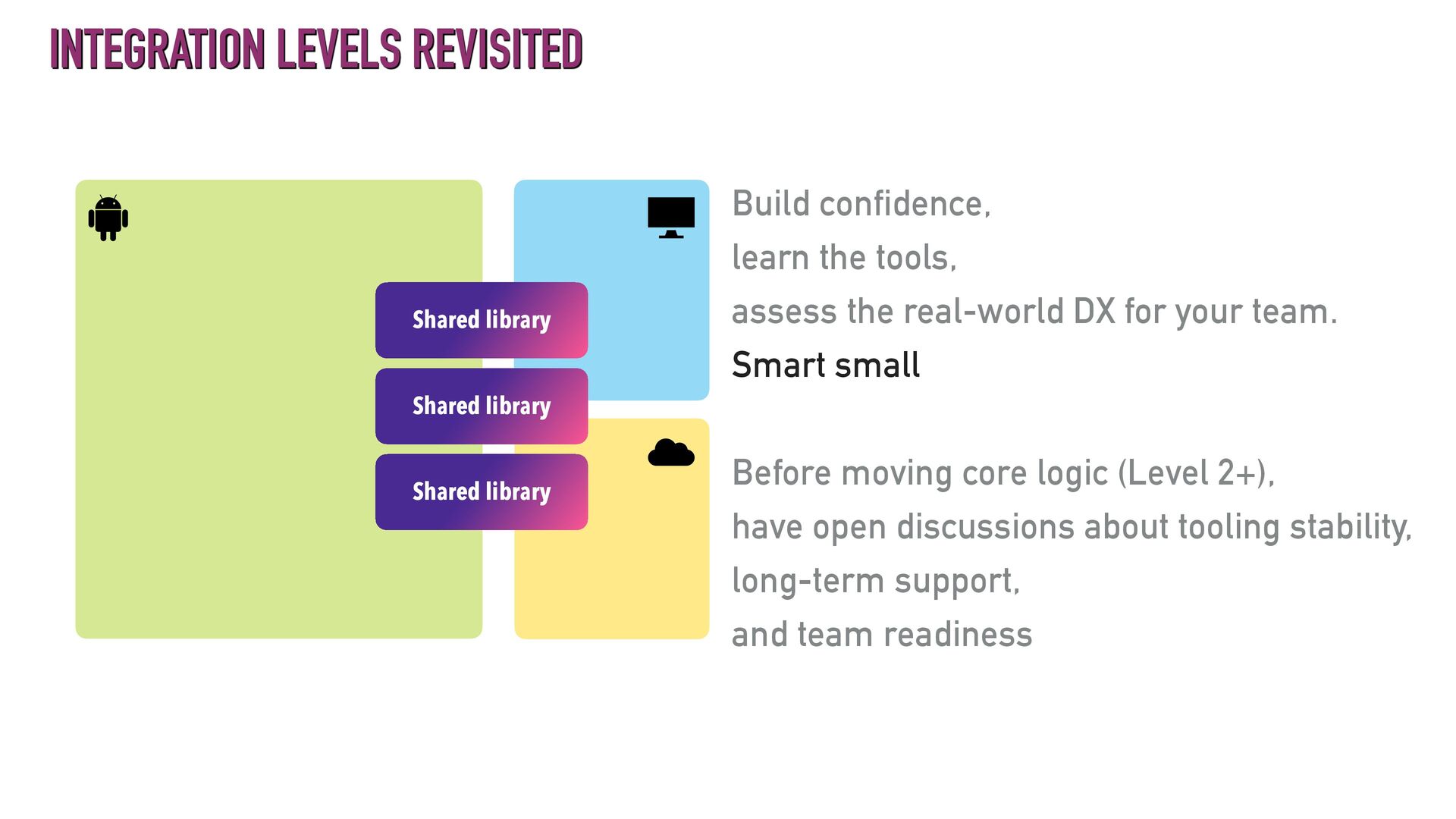 INTEGRATION LEVELS REVISITED

Shared library

Shared library

Shared library

Build confidence,
learn the tools,
assess the real-world DX for your team.
Smart small

Before moving core logic (Level 2+),
have open discussions about tooling stability,
long-term support,
and team readiness